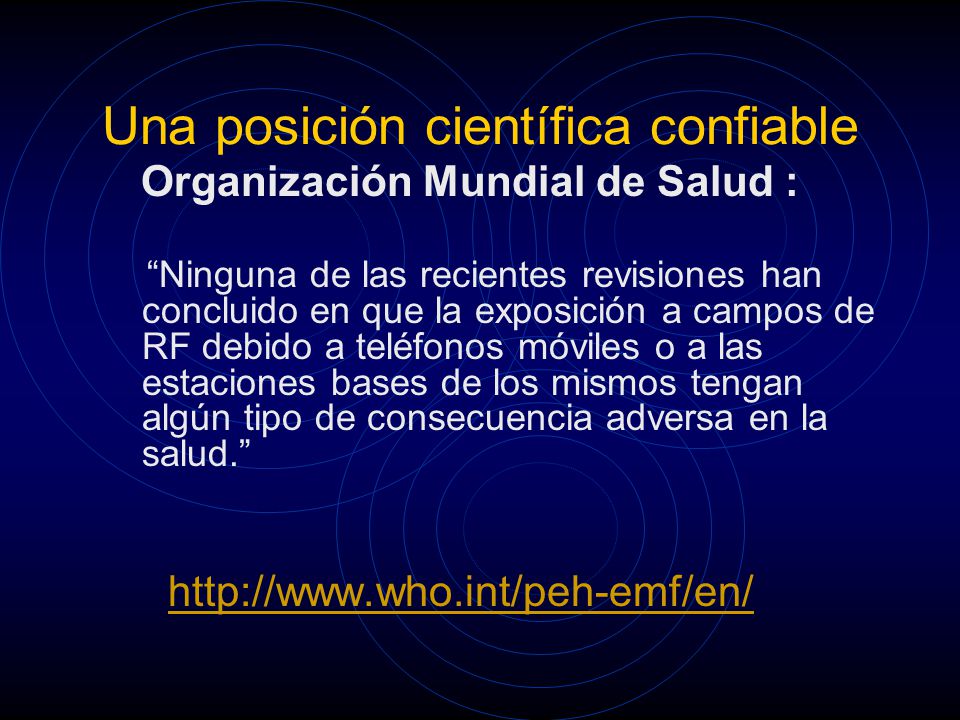 Una posición científica confiable

Organización Mundial de Salud :

“Ninguna de las recientes revisiones han concluido en que la exposición a campos de RF debido a teléfonos móviles o a las estaciones bases de los mismos tengan algún tipo de consecuencia adversa en la salud.”

http://www.who.int/peh-emf/en/